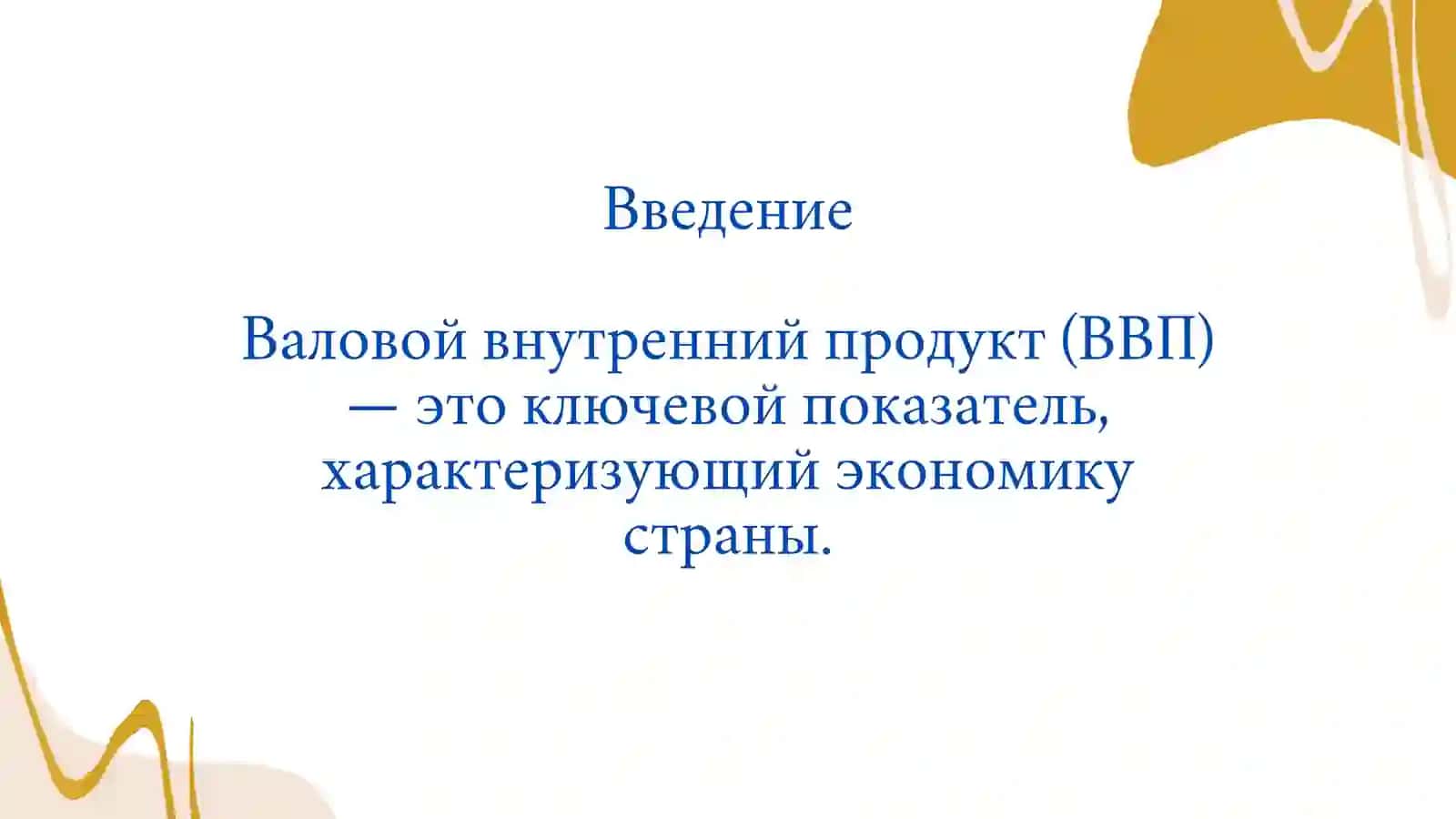 Введение

Валовой внутренний продукт (ВВП) — это ключевой показатель, характеризующий экономику страны.